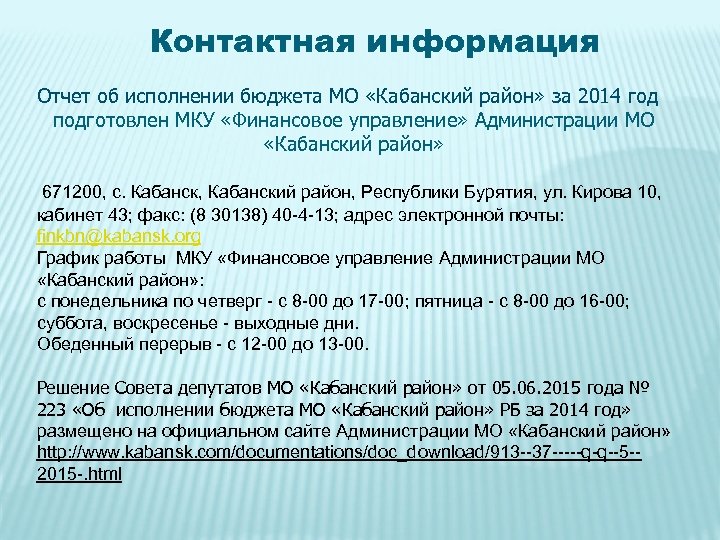 Контактная информация

Отчет об исполнении бюджета МО «Кабанский район» за 2014 год подготовлен МКУ «Финансовое управление» Администрации МО «Кабанский район»

671200, с. Кабанск, Кабанский район, Республики Бурятия, ул. Кирова 10, кабинет 43; факс: (8 30138) 40-4-13; адрес электронной почты: finkbn@kabansk.org
График работы МКУ «Финансовое управление Администрации МО «Кабанский район»:
с понедельника по четверг - с 8-00 до 17-00; пятница - с 8-00 до 16-00; суббота, воскресенье - выходные дни.
Обеденный перерыв - с 12-00 до 13-00.

Решение Совета депутатов МО «Кабанский район» от 05.06.2015 года № 223 «Об исполнении бюджета МО «Кабанский район» РБ за 2014 год» размещено на официальном сайте Администрации МО «Кабанский район» http://www.kabansk.com/documentations/doc_download/913--37-----q-q--5--2015-.html